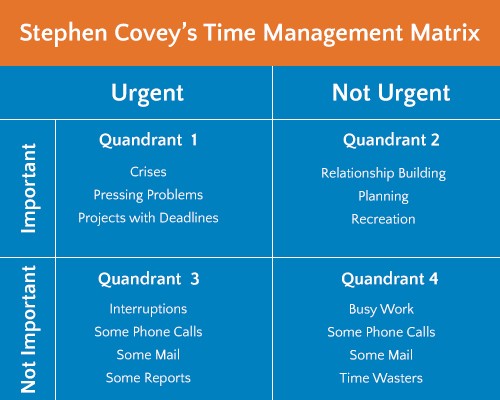 Stephen Covey's Time Management Matrix

| | Urgent | Not Urgent |
|---|---|---|
| Important | Quandrant 1<br>Crises<br>Pressing Problems<br>Projects with Deadlines | Quandrant 2<br>Relationship Building<br>Planning<br>Recreation |
| Not Important | Quandrant 3<br>Interruptions<br>Some Phone Calls<br>Some Mail<br>Some Reports | Quandrant 4<br>Busy Work<br>Some Phone Calls<br>Some Mail<br>Time Wasters |